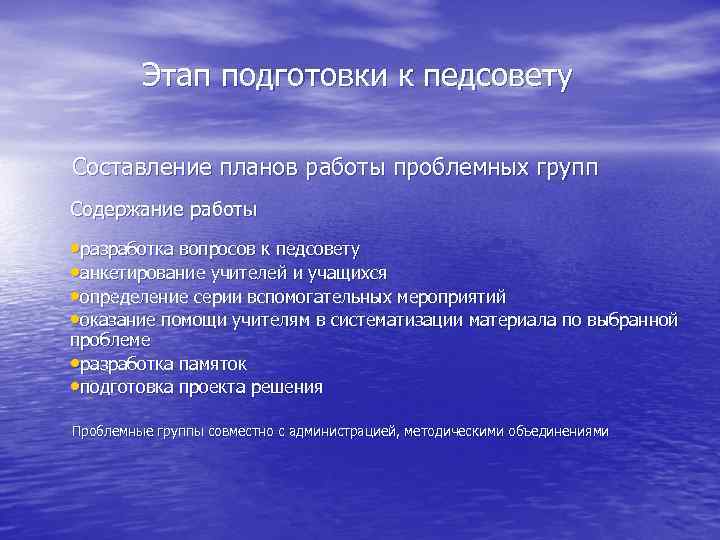 Этап подготовки к педсовету

Составление планов работы проблемных групп

Содержание работы

•разработка вопросов к педсовету
•анкетирование учителей и учащихся
•определение серии вспомогательных мероприятий
•оказание помощи учителям в систематизации материала по выбранной проблеме
•разработка памяток
•подготовка проекта решения

Проблемные группы совместно с администрацией, методическими объединениями